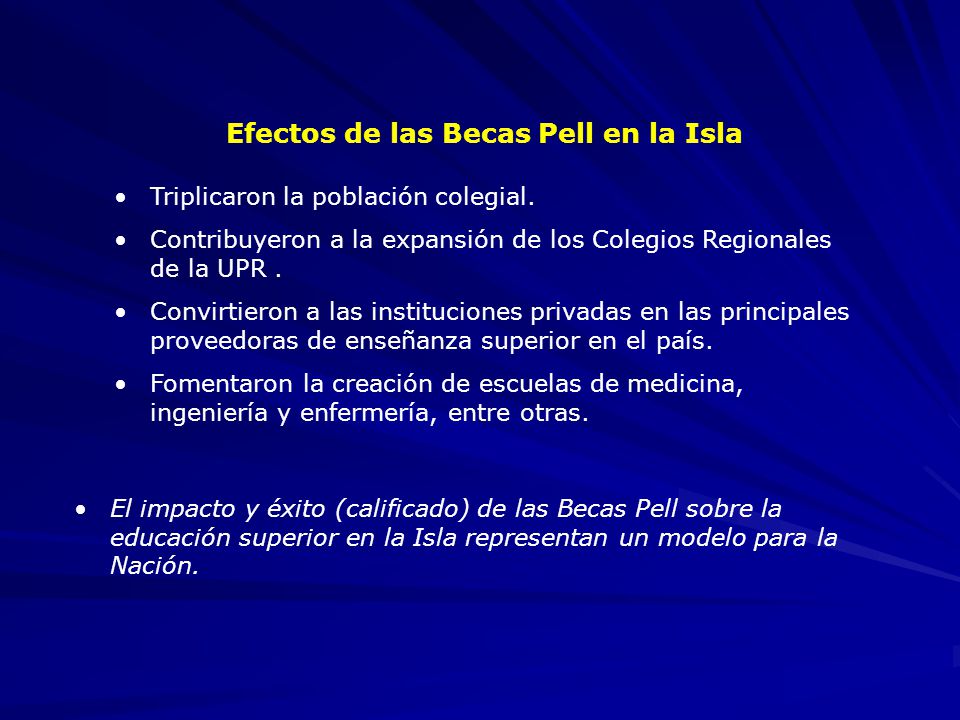 Efectos de las Becas Pell en la Isla

• Triplicaron la población colegial.
• Contribuyeron a la expansión de los Colegios Regionales de la UPR .
• Convirtieron a las instituciones privadas en las principales proveedoras de enseñanza superior en el país.
• Fomentaron la creación de escuelas de medicina, ingeniería y enfermería, entre otras.

• El impacto y éxito (calificado) de las Becas Pell sobre la educación superior en la Isla representan un modelo para la Nación.